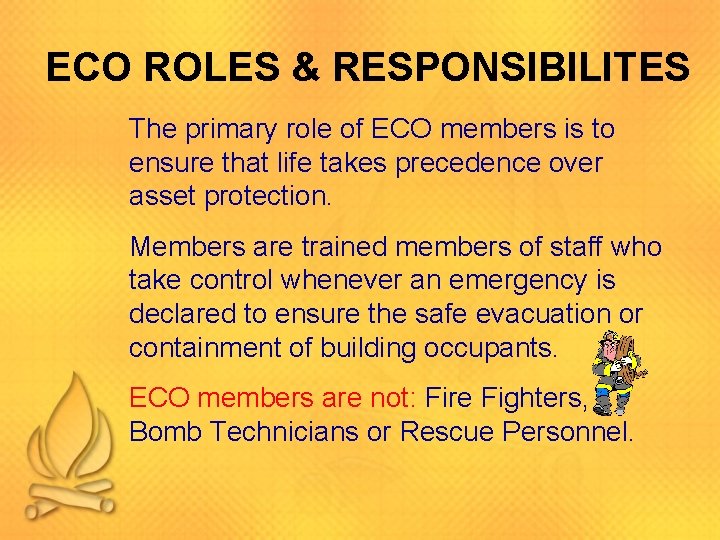 ECO ROLES & RESPONSIBILITES

The primary role of ECO members is to ensure that life takes precedence over asset protection.

Members are trained members of staff who take control whenever an emergency is declared to ensure the safe evacuation or containment of building occupants.

ECO members are not: Fire Fighters, Bomb Technicians or Rescue Personnel.